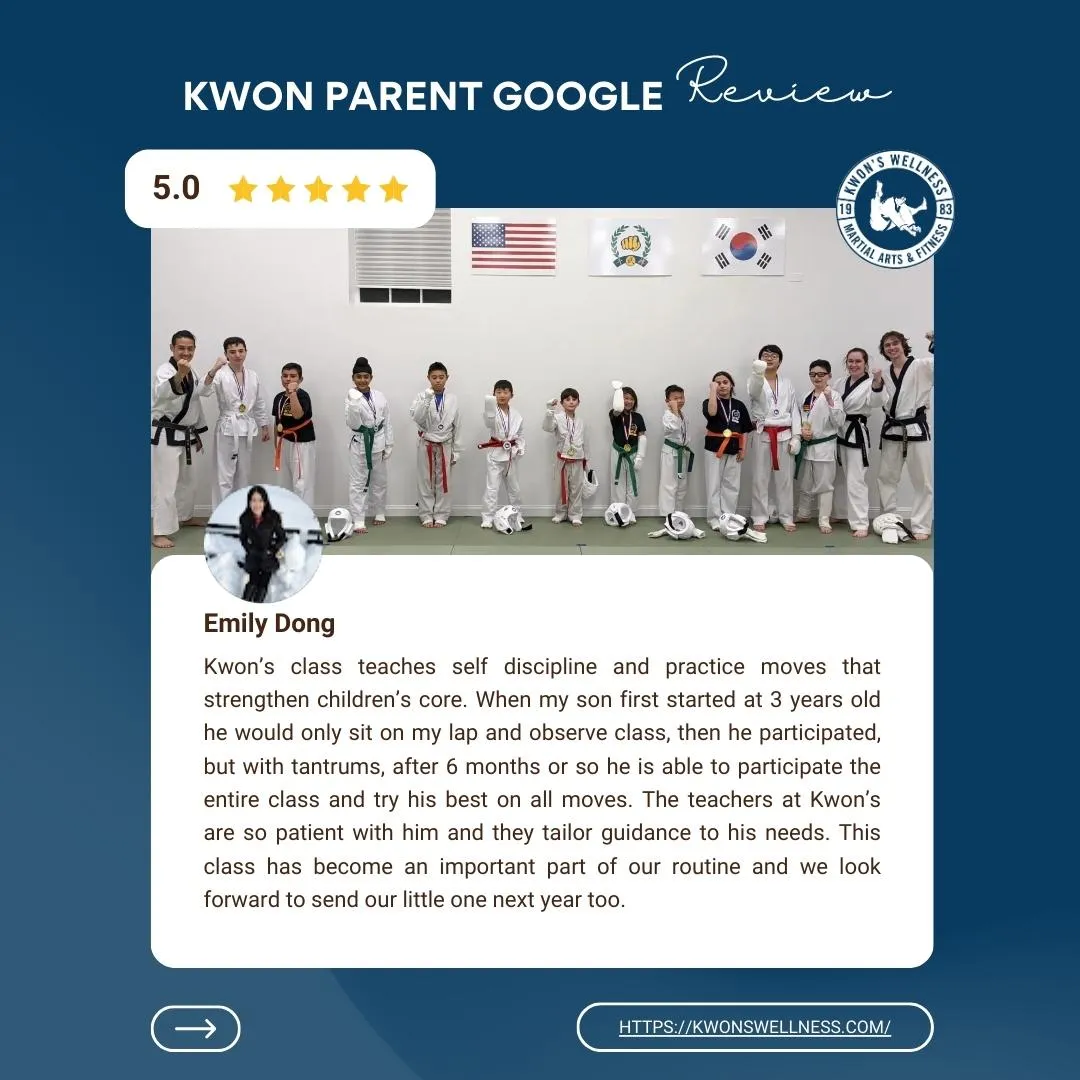 KWON PARENT GOOGLE Review

5.0

KWON'S WELLNESS
19 83
MARTIAL ARTS & FITNESS

Emily Dong

Kwon's class teaches self discipline and practice moves that strengthen children's core. When my son first started at 3 years old he would only sit on my lap and observe class, then he participated, but with tantrums, after 6 months or so he is able to participate the entire class and try his best on all moves. The teachers at Kwon's are so patient with him and they tailor guidance to his needs. This class has become an important part of our routine and we look forward to send our little one next year too.

HTTPS://KWONSWELLNESS.COM/